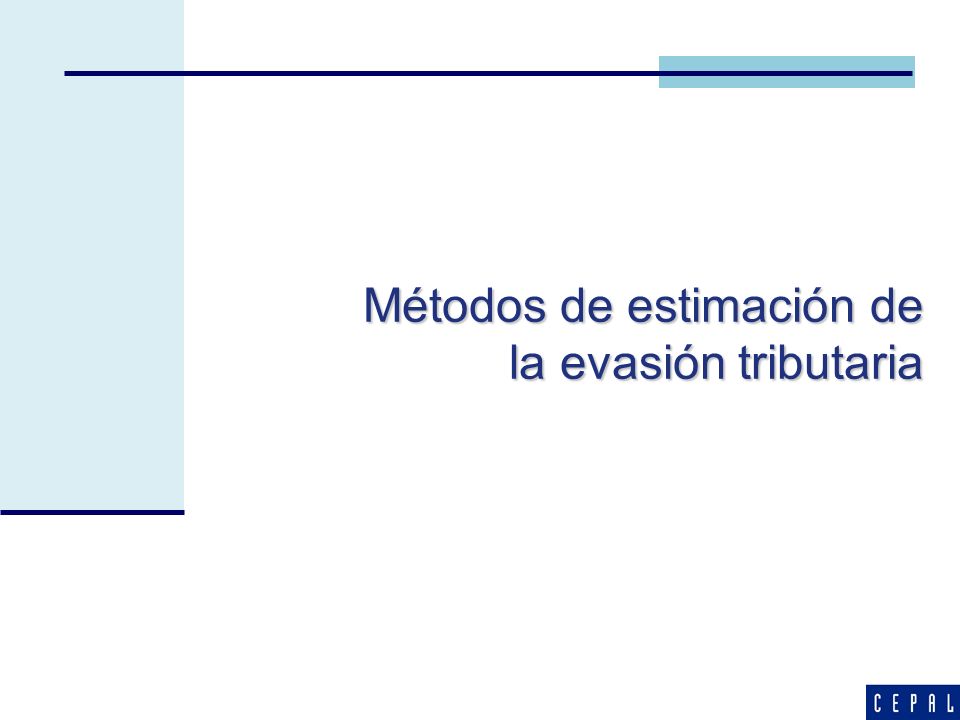 Métodos de estimación de la evasión tributaria

CEPAL